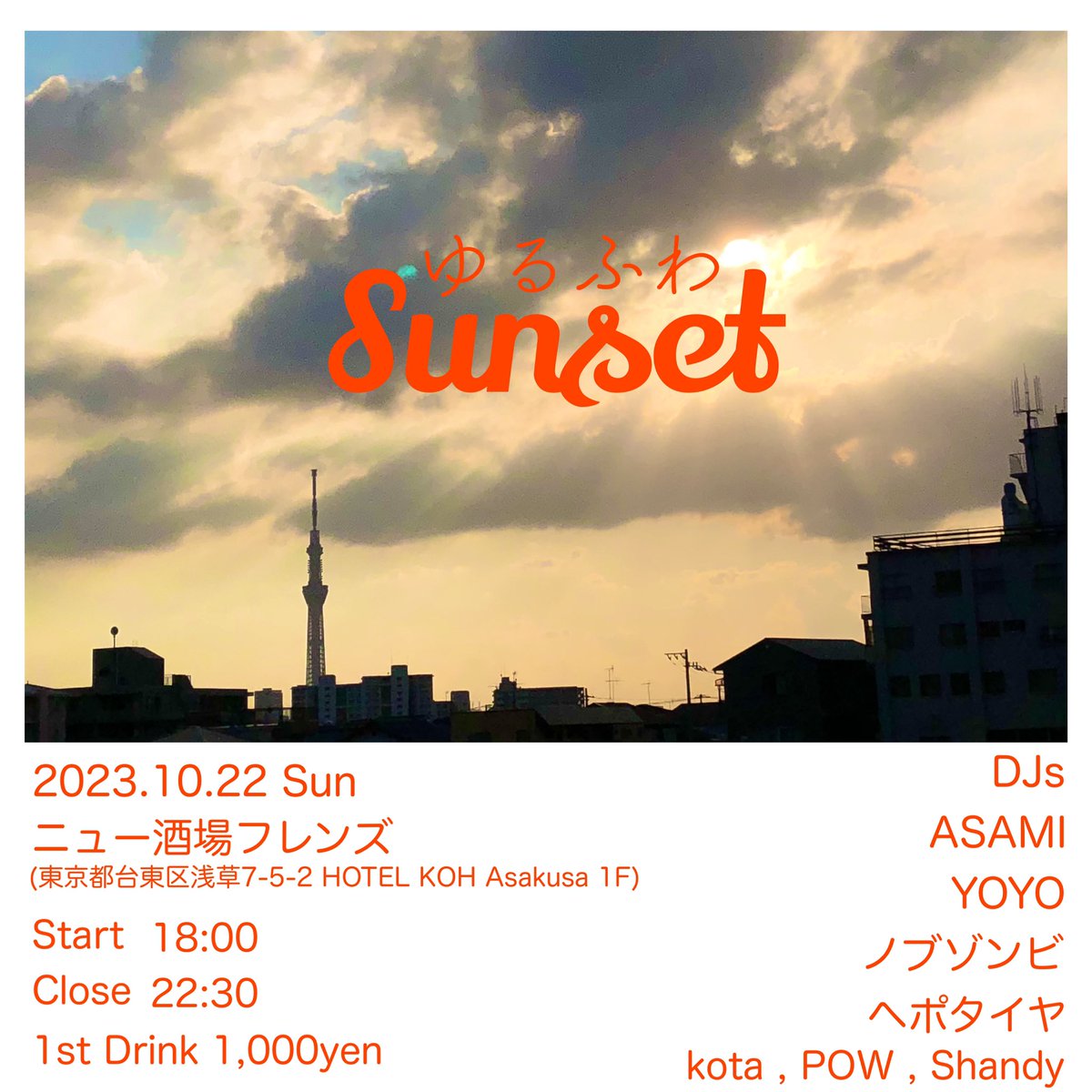 ゆるふわ
Sunset

2023.10.22 Sun
ニュー酒場フレンズ
(東京都台東区浅草7-5-2 HOTEL KOH Asakusa 1F)
Start 18:00
Close 22:30
1st Drink 1,000yen

DJs
ASAMI
YOYO
ノブゾンビ
ヘポタイヤ
kota , POW , Shandy